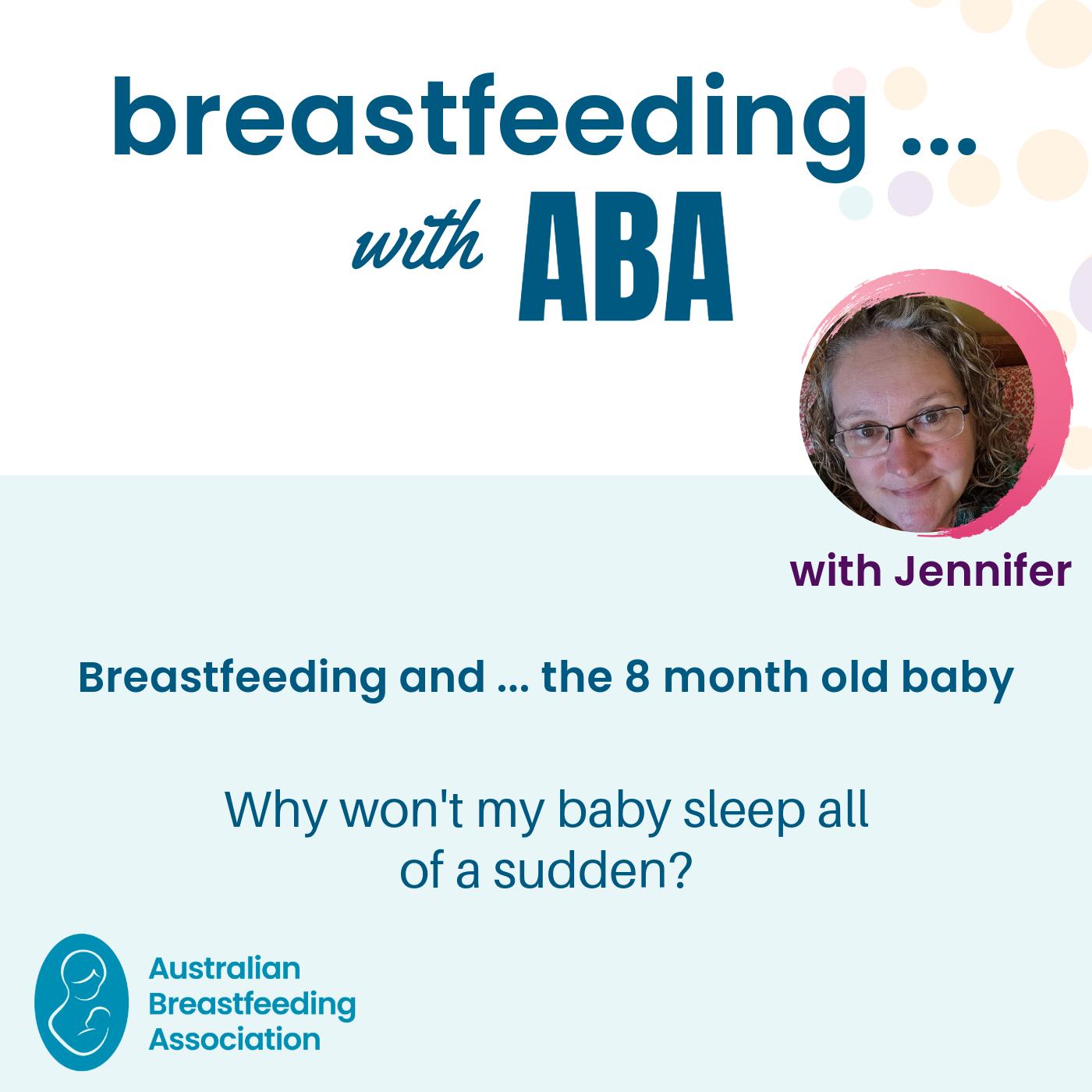 breastfeeding ...
with ABA

with Jennifer

Breastfeeding and ... the 8 month old baby

Why won't my baby sleep all of a sudden?

Australian
Breastfeeding
Association